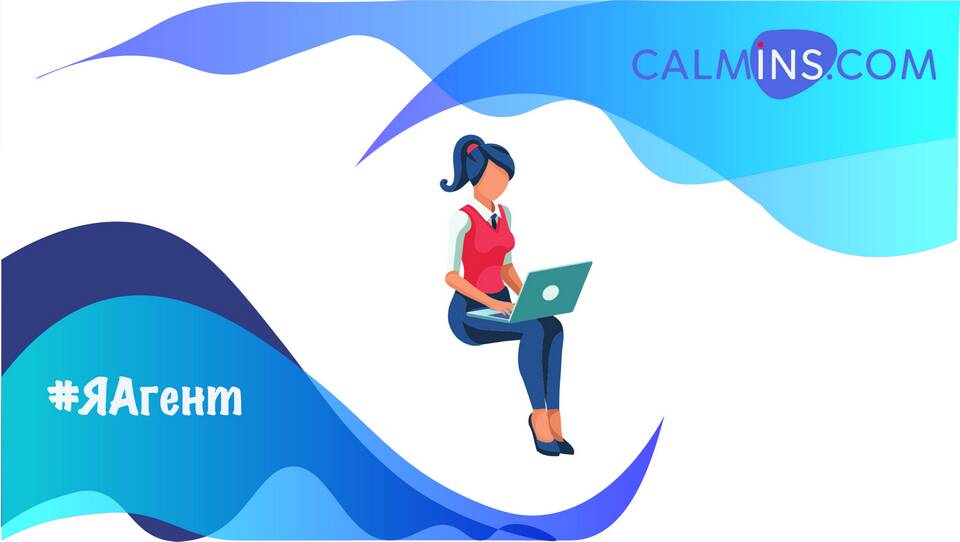 CALMINS.COM

#ЯАгент